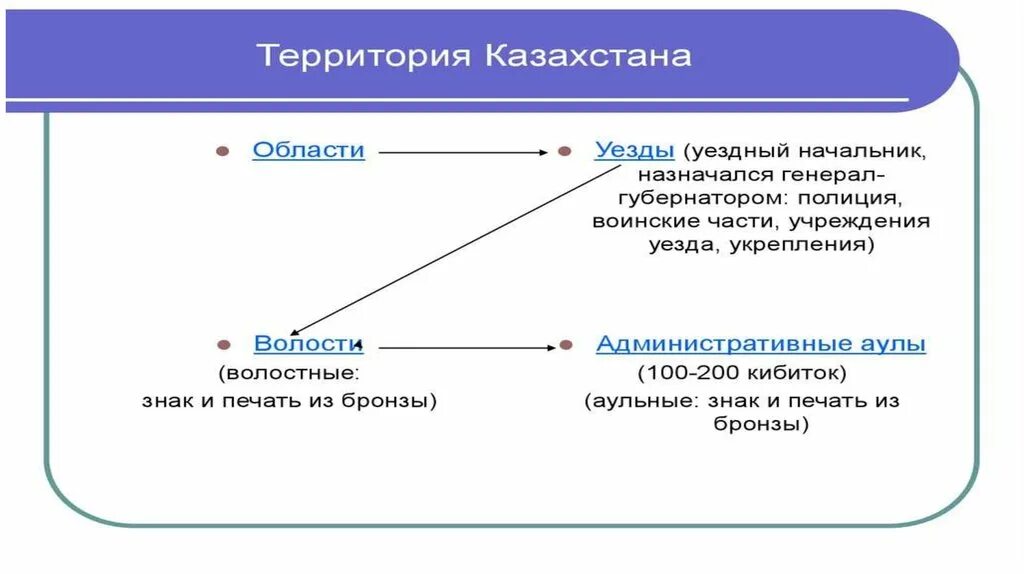 Территория Казахстана

Области

Уезды (уездный начальник, назначался генерал-губернатором: полиция, воинские части, учреждения уезда, укрепления)

Волости
(волостные: знак и печать из бронзы)

Административные аулы
(100-200 кибиток)
(аульные: знак и печать из бронзы)